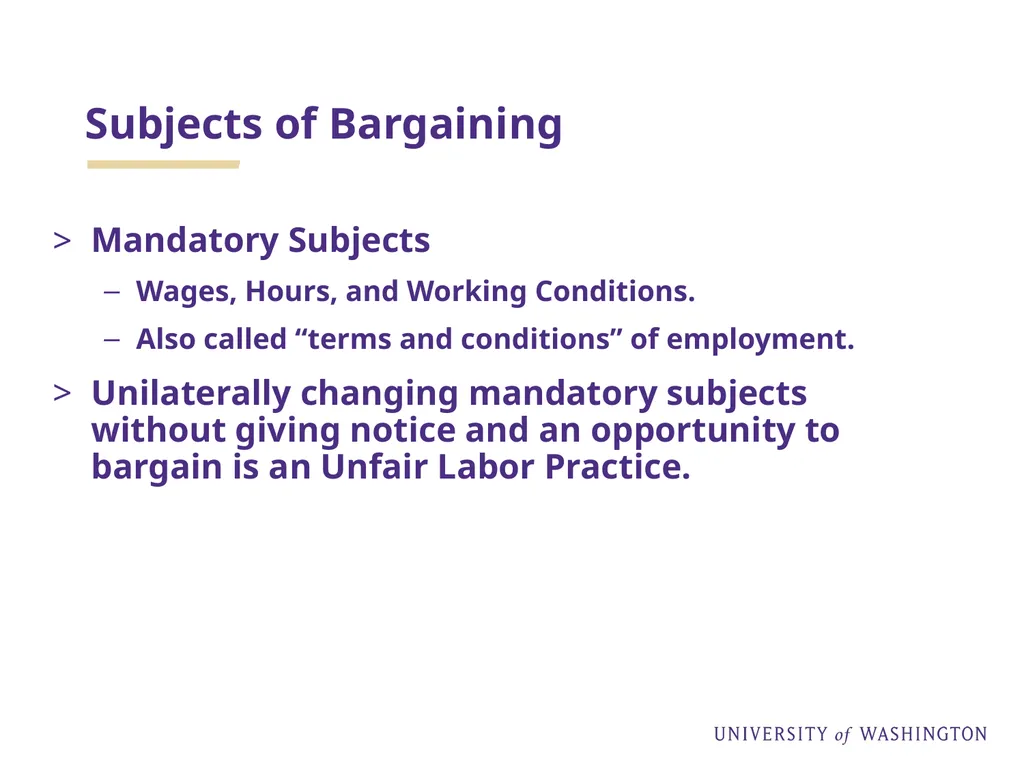 Subjects of Bargaining

> Mandatory Subjects

– Wages, Hours, and Working Conditions.

– Also called “terms and conditions” of employment.

> Unilaterally changing mandatory subjects without giving notice and an opportunity to bargain is an Unfair Labor Practice.

UNIVERSITY of WASHINGTON